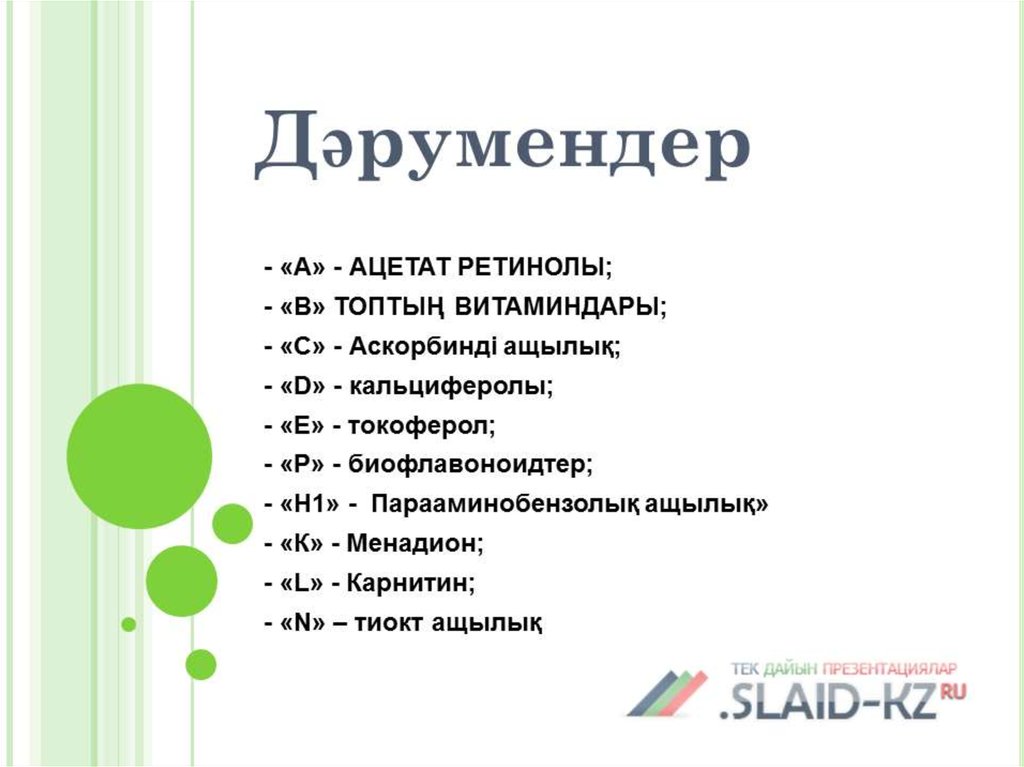 Дәрумендер

- «А» - АЦЕТАТ РЕТИНОЛЫ;
- «В» ТОПТЫҢ ВИТАМИНДАРЫ;
- «С» - Аскорбинді ащылық;
- «D» - кальциферолы;
- «Е» - токоферол;
- «Р» - биофлавоноидтер;
- «Н1» - Парааминобензолық ащылық»
- «К» - Менадион;
- «L» - Карнитин;
- «N» – тиокт ащылық

ТЕК ДАЙЫН ПРЕЗЕНТАЦИЯЛАР
.SLAID-KZ RU